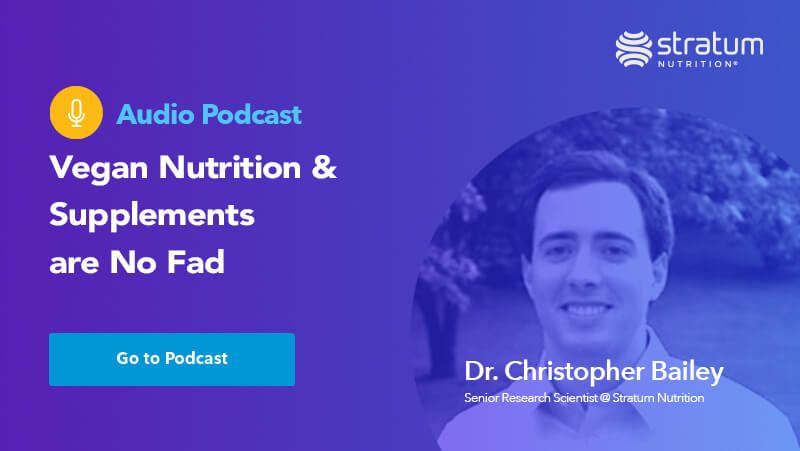 stratum
NUTRITION®

Audio Podcast

Vegan Nutrition & Supplements are No Fad

Go to Podcast

Dr. Christopher Bailey
Senior Research Scientist @ Stratum Nutrition